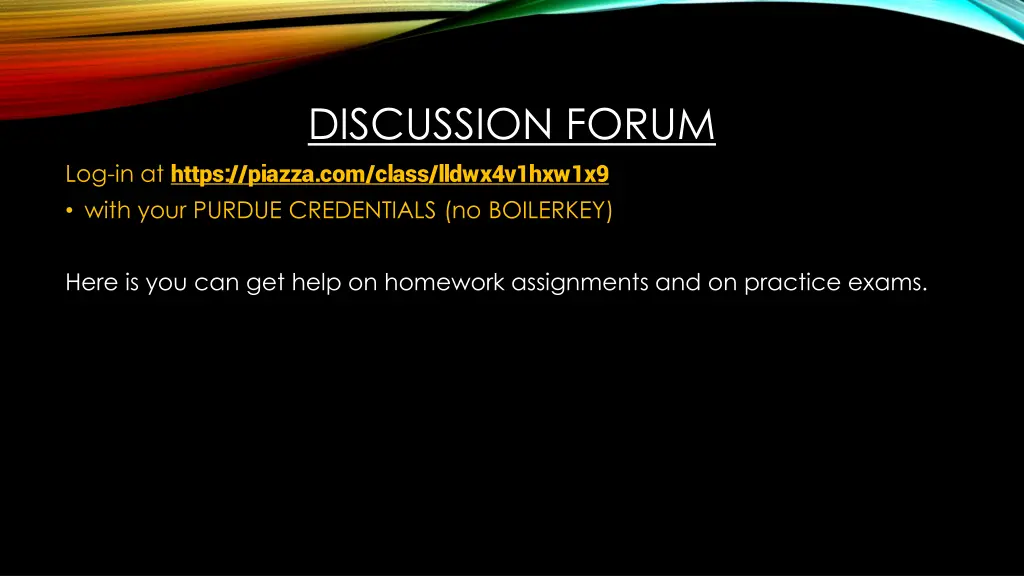 DISCUSSION FORUM

Log-in at https://piazza.com/class/lldwx4v1hxw1x9

• with your PURDUE CREDENTIALS (no BOILERKEY)

Here is you can get help on homework assignments and on practice exams.